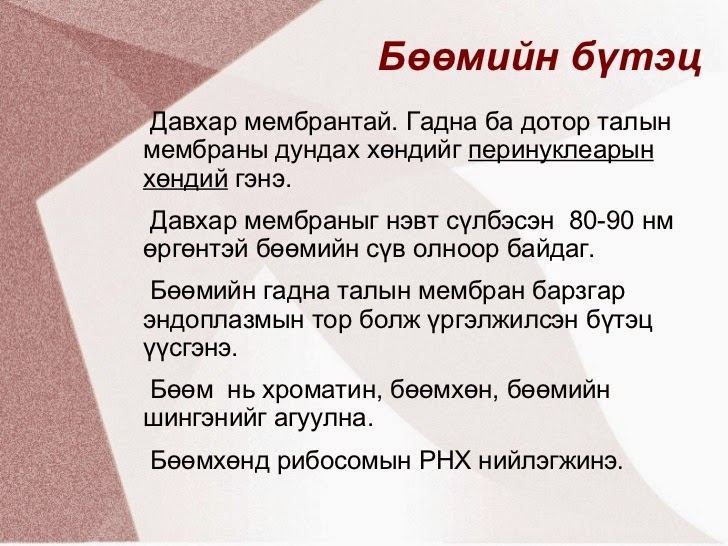 Бөөмийн бүтэц

Давхар мембрантай. Гадна ба дотор талын мембраны дундах хөндийг перинуклеарын хөндий гэнэ.

Давхар мембраныг нэвт сүлбэсэн 80-90 нм өргөнтэй бөөмийн сүв олноор байдаг.

Бөөмийн гадна талын мембран барзгар эндоплазмын тор болж үргэлжилсэн бүтэц үүсгэнэ.

Бөөм нь хроматин, бөөмхөн, бөөмийн шингэнийг агуулна.

Бөөмхөнд рибосомын РНХ нийлэгжинэ.